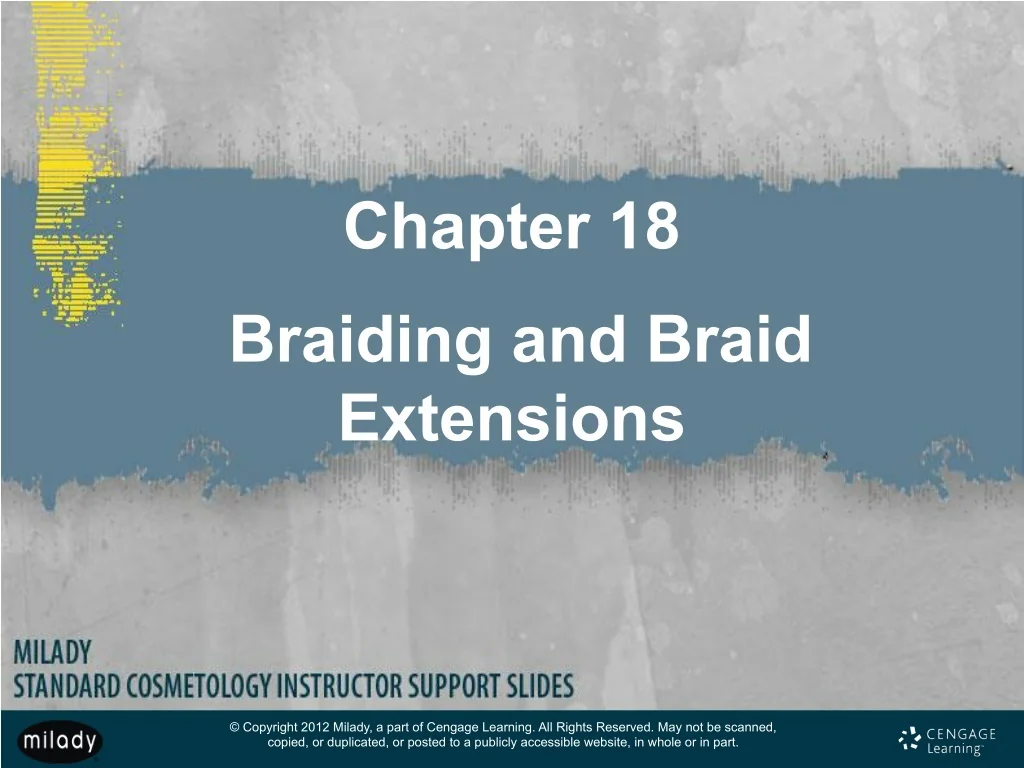 Chapter 18

Braiding and Braid Extensions

MILADY
STANDARD COSMETOLOGY INSTRUCTOR SUPPORT SLIDES

milady

© Copyright 2012 Milady, a part of Cengage Learning. All Rights Reserved. May not be scanned, copied, or duplicated, or posted to a publicly accessible website, in whole or in part.

CENGAGE Learning